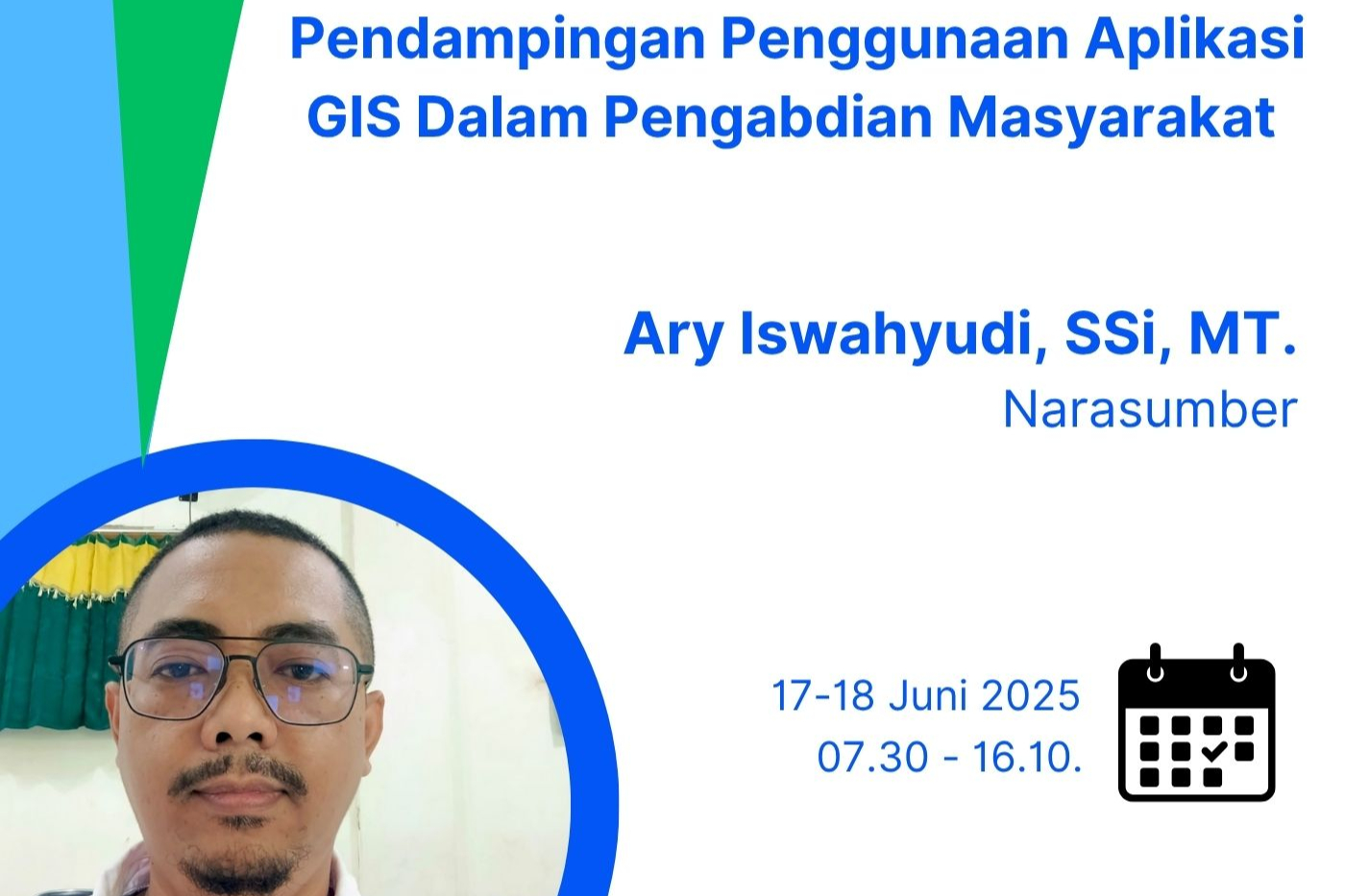 Pendampingan Penggunaan Aplikasi GIS Dalam Pengabdian Masyarakat

Ary Iswahyudi, SSi, MT.
Narasumber

17-18 Juni 2025
07.30 - 16.10.